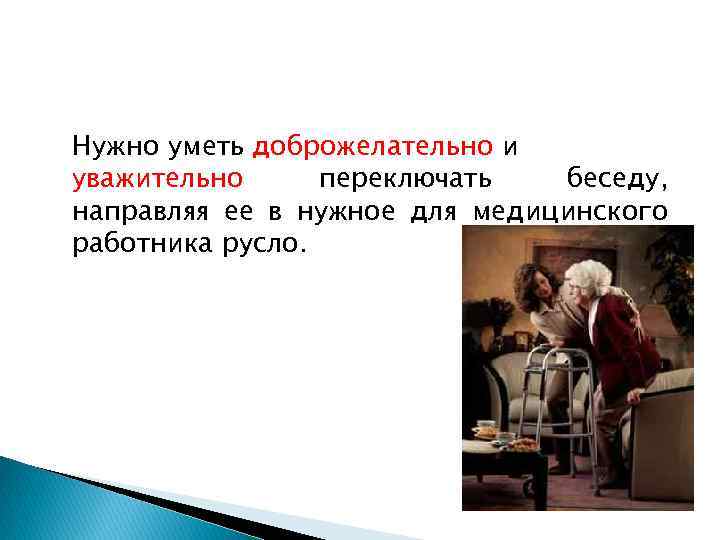 Нужно уметь доброжелательно и уважительно переключать беседу, направляя ее в нужное для медицинского работника русло.